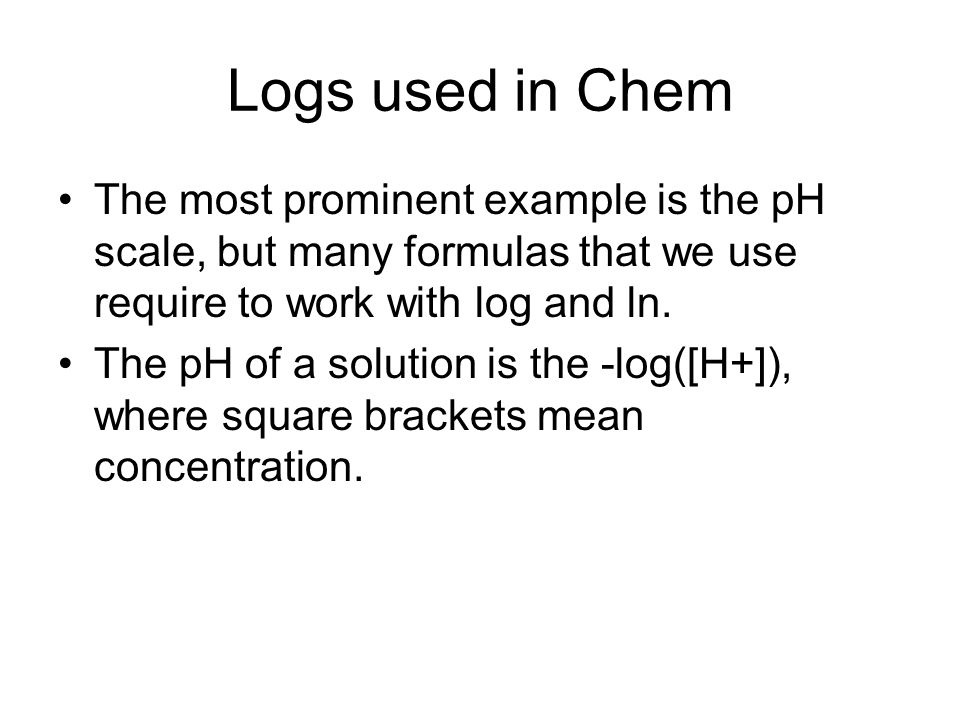 Logs used in Chem

• The most prominent example is the pH scale, but many formulas that we use require to work with log and ln.
• The pH of a solution is the -log([H+]), where square brackets mean concentration.